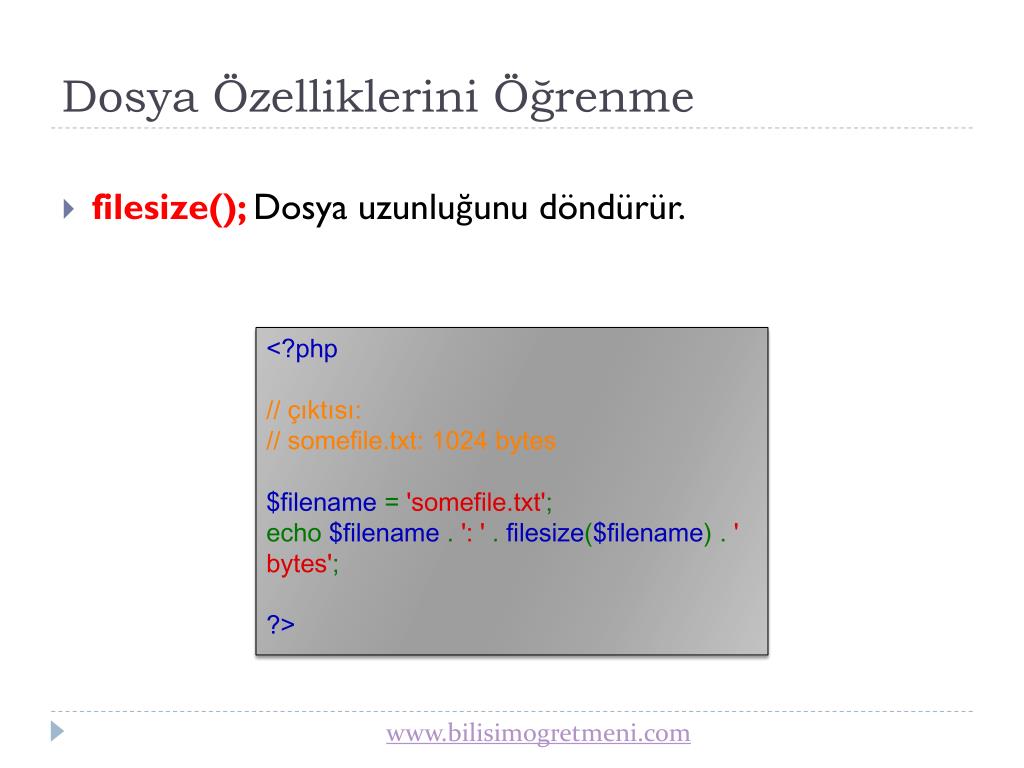 Dosya Özelliklerini Öğrenme

filesize(); Dosya uzunluğunu döndürür.

<?php

// çıktısı:
// somefile.txt: 1024 bytes

$filename = 'somefile.txt';
echo $filename . ': ' . filesize($filename) . ' bytes';

?>

www.bilisimogretmeni.com